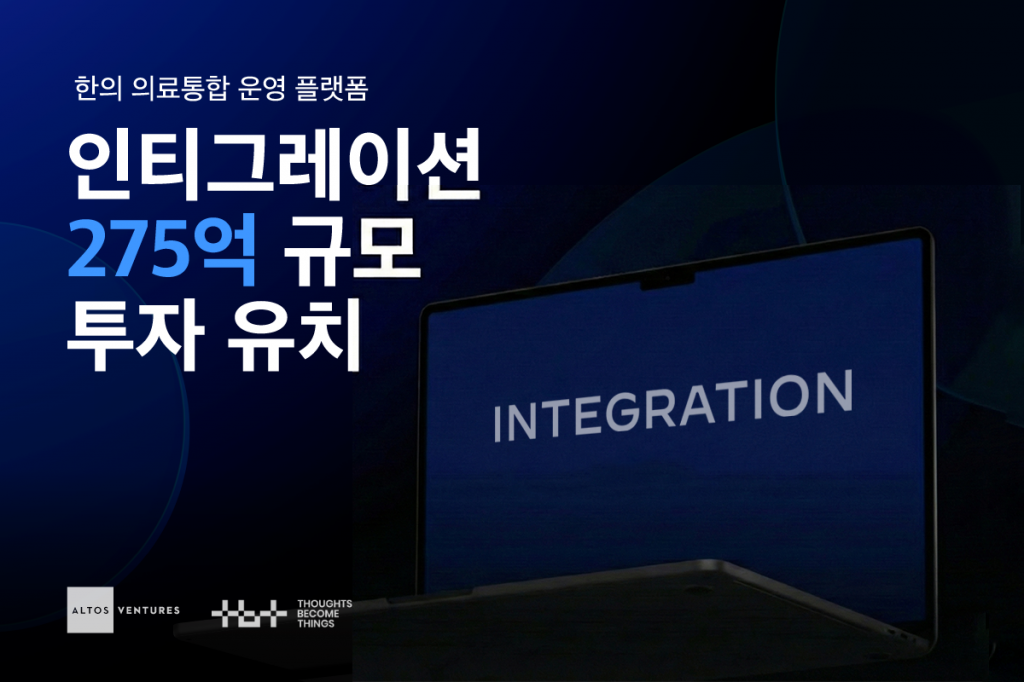 한의 의료통합 운영 플랫폼

인티그레이션
275억 규모
투자 유치

INTEGRATION

ALTOS VENTURES

THOUGHTS BECOME THINGS